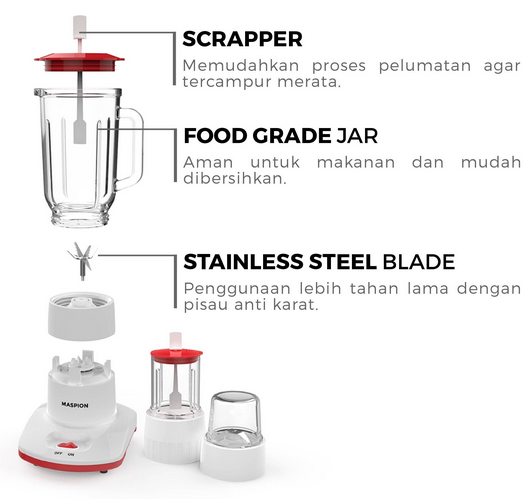 SCRAPPER

Memudahkan proses pelumatan agar tercampur merata.

FOOD GRADE JAR

Aman untuk makanan dan mudah dibersihkan.

STAINLESS STEEL BLADE

Penggunaan lebih tahan lama dengan pisau anti karat.

MASPION

OFF ON